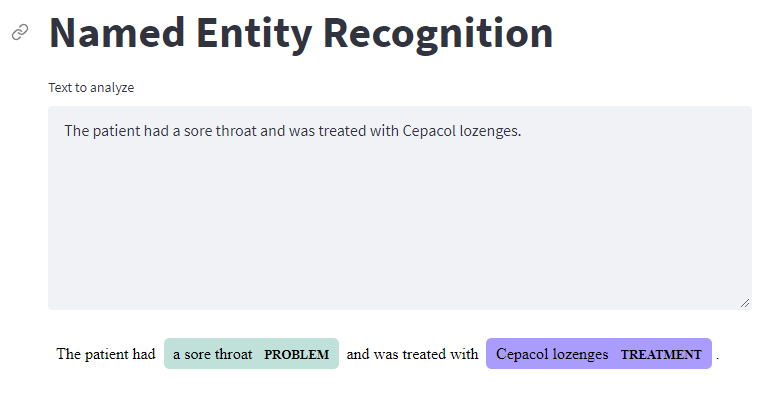 Named Entity Recognition

Text to analyze

The patient had a sore throat and was treated with Cepacol lozenges.

The patient had a sore throat PROBLEM and was treated with Cepacol lozenges TREATMENT .